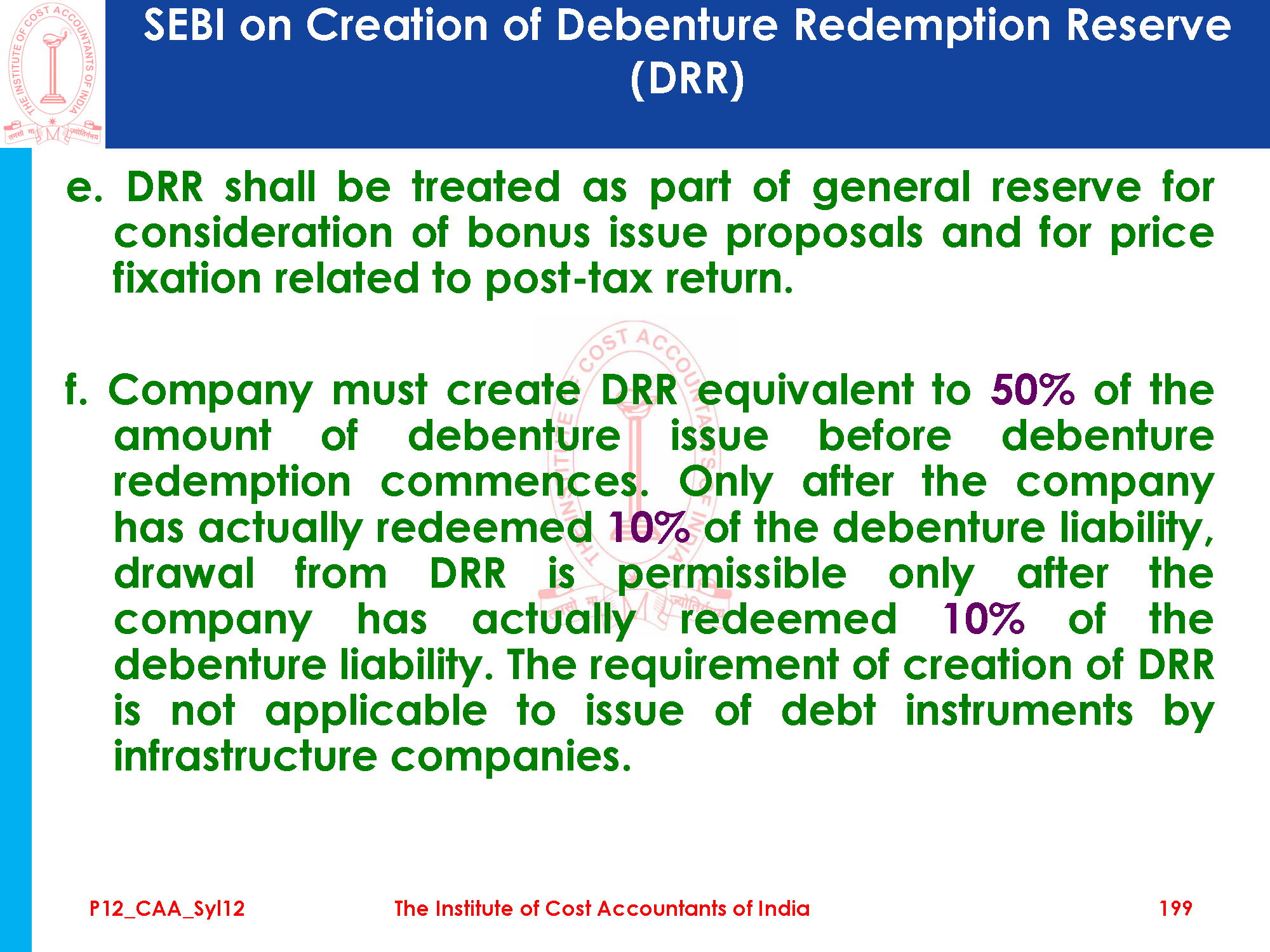 THE INSTITUTE OF COST ACCOUNTANTS OF INDIA
तमसो मा ज्योतिर्गमय

SEBI on Creation of Debenture Redemption Reserve (DRR)

e. DRR shall be treated as part of general reserve for consideration of bonus issue proposals and for price fixation related to post-tax return.

f. Company must create DRR equivalent to 50% of the amount of debenture issue before debenture redemption commences. Only after the company has actually redeemed 10% of the debenture liability, drawal from DRR is permissible only after the company has actually redeemed 10% of the debenture liability. The requirement of creation of DRR is not applicable to issue of debt instruments by infrastructure companies.

P12_CAA_Syl12 The Institute of Cost Accountants of India 199